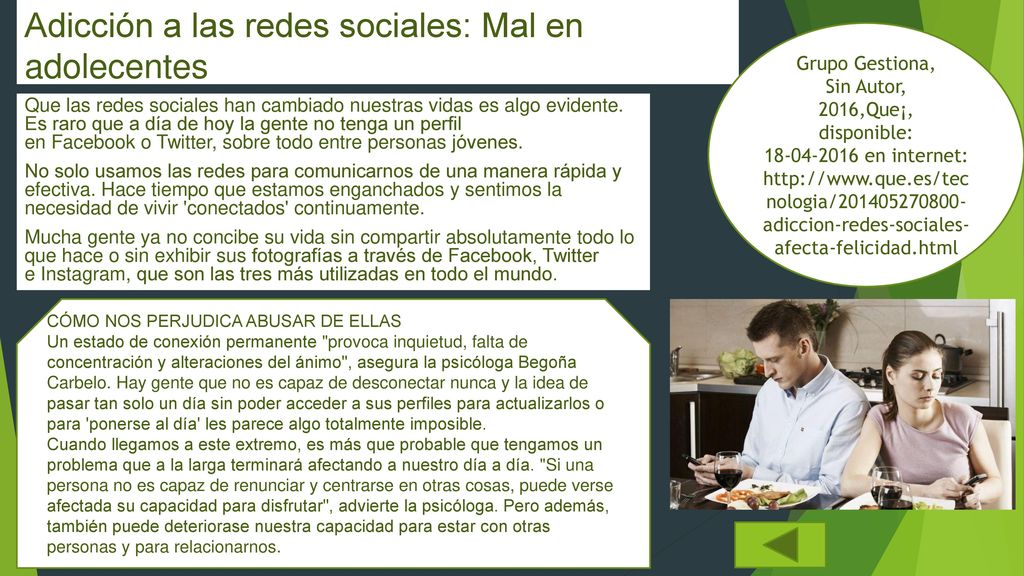 Adicción a las redes sociales: Mal en adolecentes

Que las redes sociales han cambiado nuestras vidas es algo evidente. Es raro que a día de hoy la gente no tenga un perfil en Facebook o Twitter, sobre todo entre personas jóvenes.

No solo usamos las redes para comunicarnos de una manera rápida y efectiva. Hace tiempo que estamos enganchados y sentimos la necesidad de vivir 'conectados' continuamente.

Mucha gente ya no concibe su vida sin compartir absolutamente todo lo que hace o sin exhibir sus fotografías a través de Facebook, Twitter e Instagram, que son las tres más utilizadas en todo el mundo.

Grupo Gestiona, Sin Autor, 2016,Que¡, disponible: 18-04-2016 en internet: http://www.que.es/tecnologia/201405270800-adiccion-redes-sociales-afecta-felicidad.html

CÓMO NOS PERJUDICA ABUSAR DE ELLAS
Un estado de conexión permanente "provoca inquietud, falta de concentración y alteraciones del ánimo", asegura la psicóloga Begoña Carbelo. Hay gente que no es capaz de desconectar nunca y la idea de pasar tan solo un día sin poder acceder a sus perfiles para actualizarlos o para 'ponerse al día' les parece algo totalmente imposible.
Cuando llegamos a este extremo, es más que probable que tengamos un problema que a la larga terminará afectando a nuestro día a día. "Si una persona no es capaz de renunciar y centrarse en otras cosas, puede verse afectada su capacidad para disfrutar", advierte la psicóloga. Pero además, también puede deteriorase nuestra capacidad para estar con otras personas y para relacionarnos.